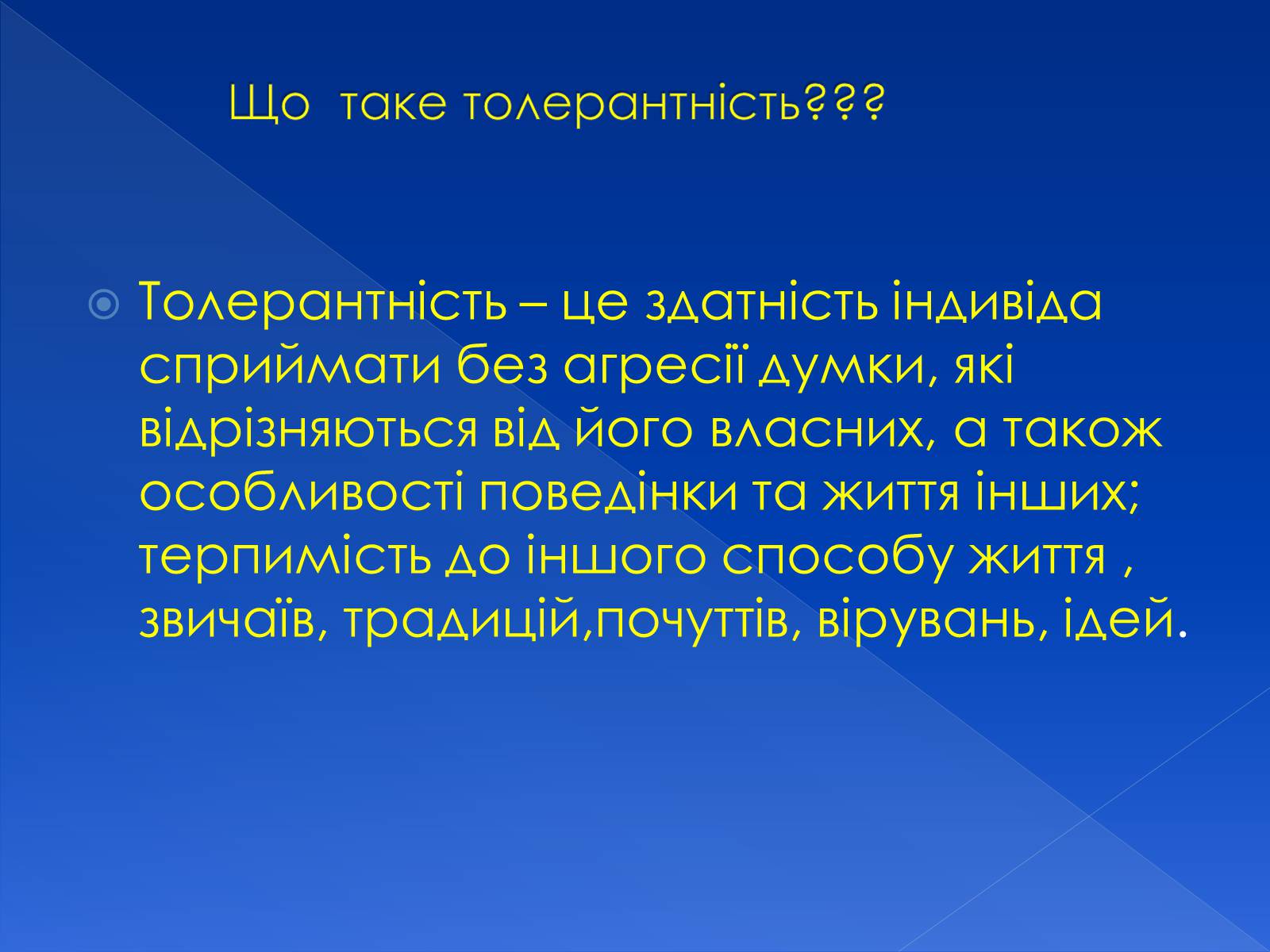 Що  таке толерантність???

Толерантність – це здатність індивіда сприймати без агресії думки, які відрізняються від його власних, а також особливості поведінки та життя інших; терпимість до іншого способу життя , звичаїв, традицій,почуттів, вірувань, ідей.